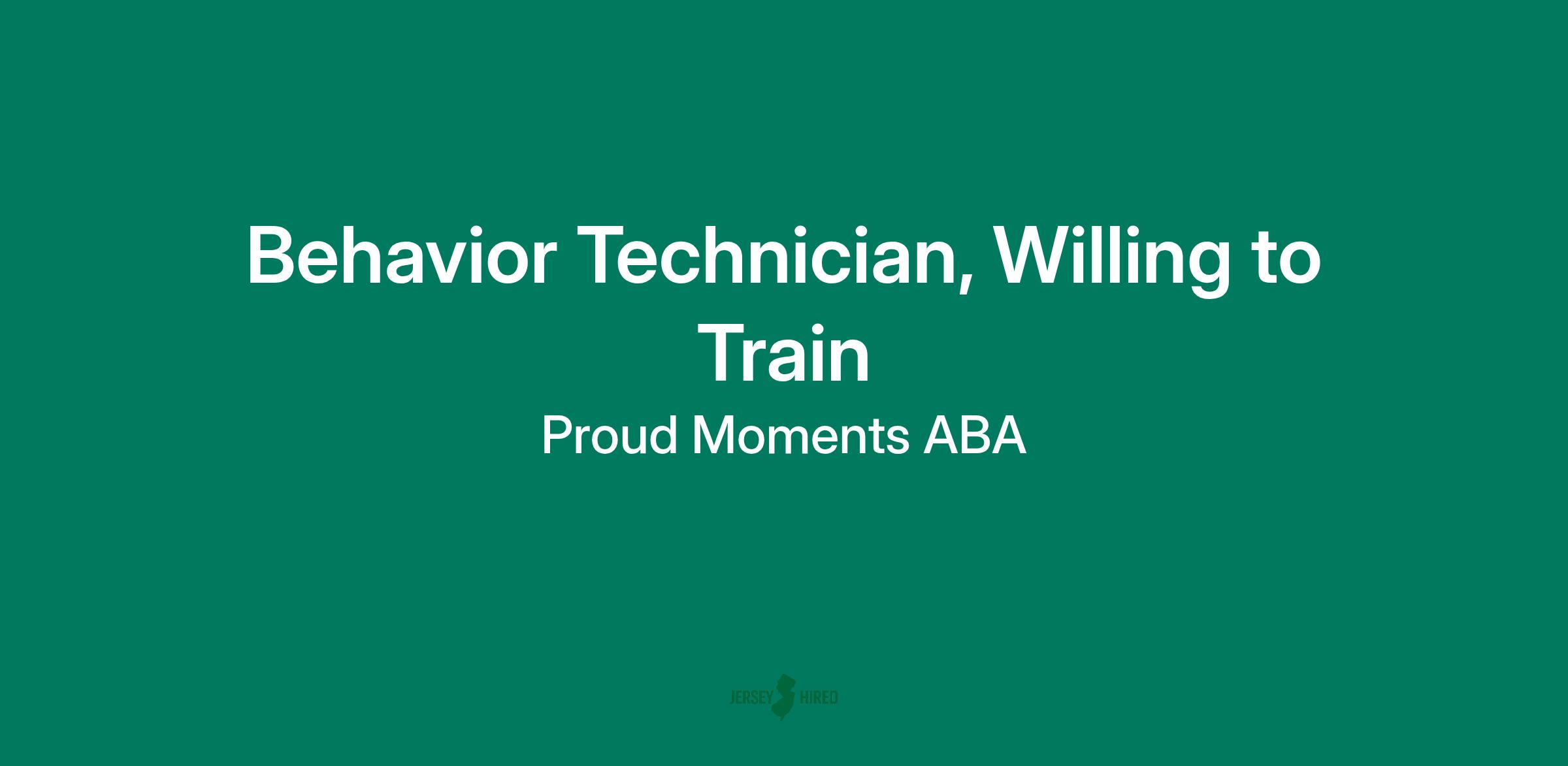 Behavior Technician, Willing to Train

Proud Moments ABA

JERSEY HIRED